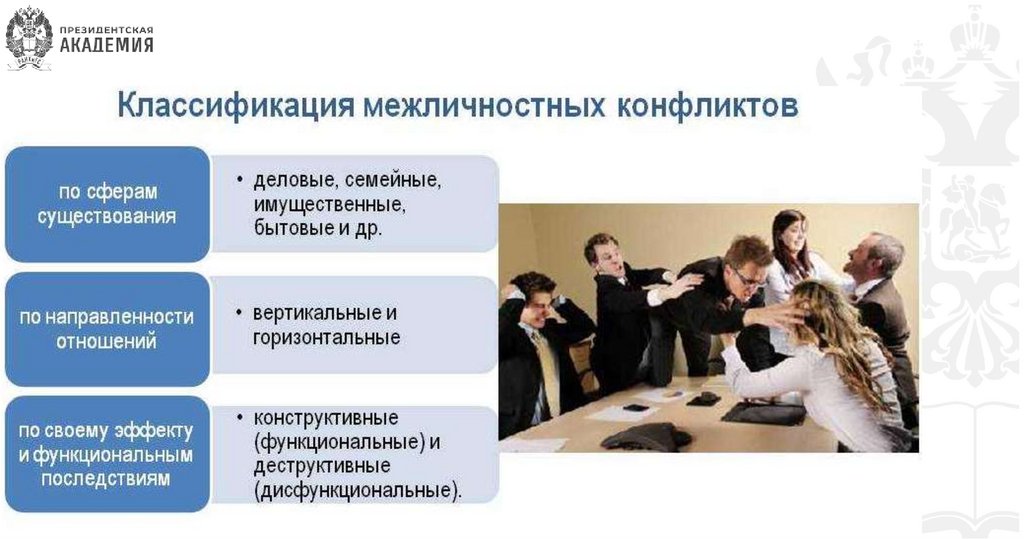 ПРЕЗИДЕНТСКАЯ
АКАДЕМИЯ

Классификация межличностных конфликтов

по сферам существования

• деловые, семейные, имущественные, бытовые и др.

по направленности отношений

• вертикальные и горизонтальные

по своему эффекту и функциональным последствиям

• конструктивные (функциональные) и деструктивные (дисфункциональные).